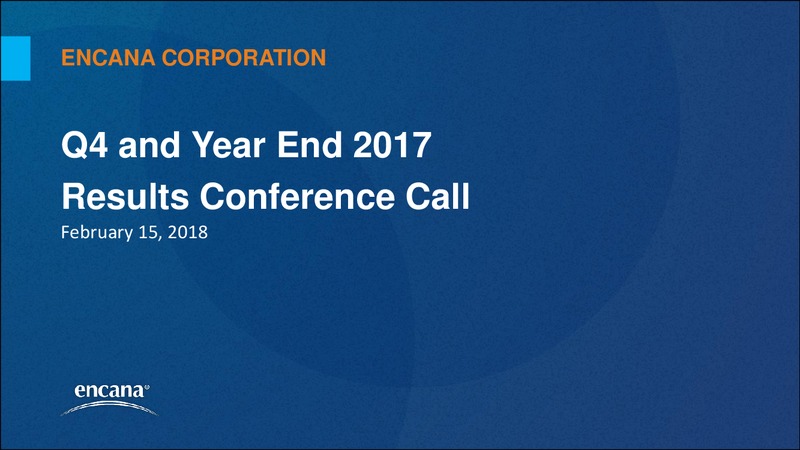 ENCANA CORPORATION

Q4 and Year End 2017
Results Conference Call

February 15, 2018

encana